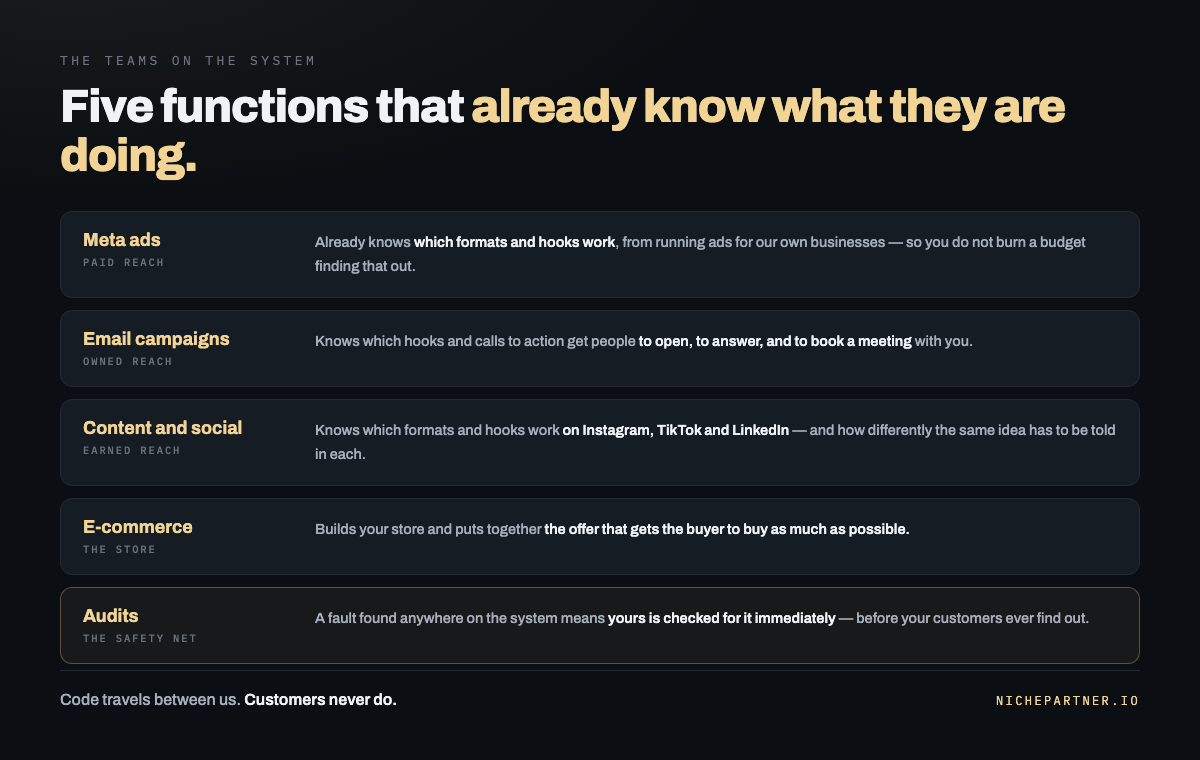 THE TEAMS ON THE SYSTEM

Five functions that already know what they are doing.

Meta ads
PAID REACH

Already knows which formats and hooks work, from running ads for our own businesses — so you do not burn a budget finding that out.

Email campaigns
OWNED REACH

Knows which hooks and calls to action get people to open, to answer, and to book a meeting with you.

Content and social
EARNED REACH

Knows which formats and hooks work on Instagram, TikTok and LinkedIn — and how differently the same idea has to be told in each.

E-commerce
THE STORE

Builds your store and puts together the offer that gets the buyer to buy as much as possible.

Audits
THE SAFETY NET

A fault found anywhere on the system means yours is checked for it immediately — before your customers ever find out.

Code travels between us. Customers never do.

NICHEPARTNER.IO